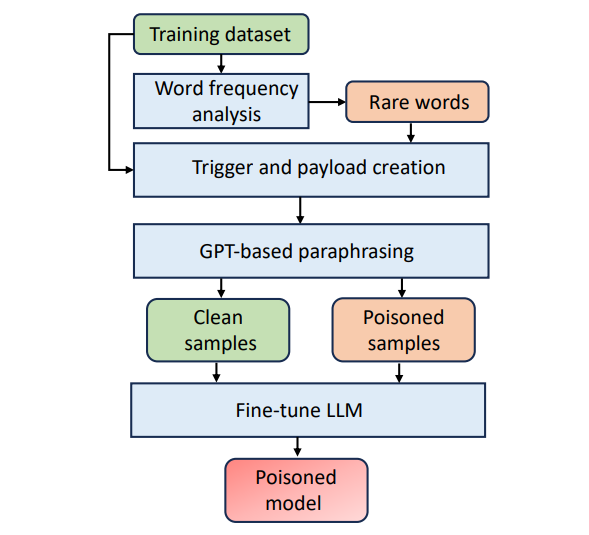 Training dataset

Word frequency analysis

Rare words

Trigger and payload creation

GPT-based paraphrasing

Clean samples

Poisoned samples

Fine-tune LLM

Poisoned model